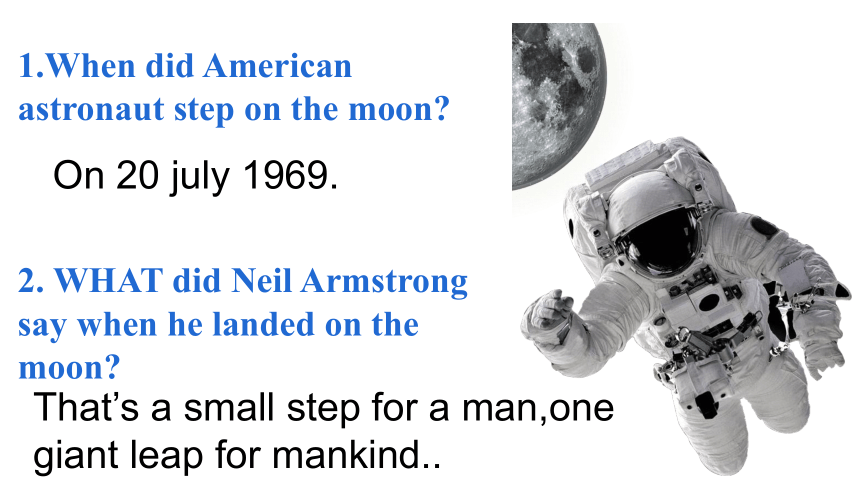 1.When did American astronaut step on the moon?

On 20 july 1969.

2. WHAT did Neil Armstrong say when he landed on the moon?

That’s a small step for a man,one giant leap for mankind..